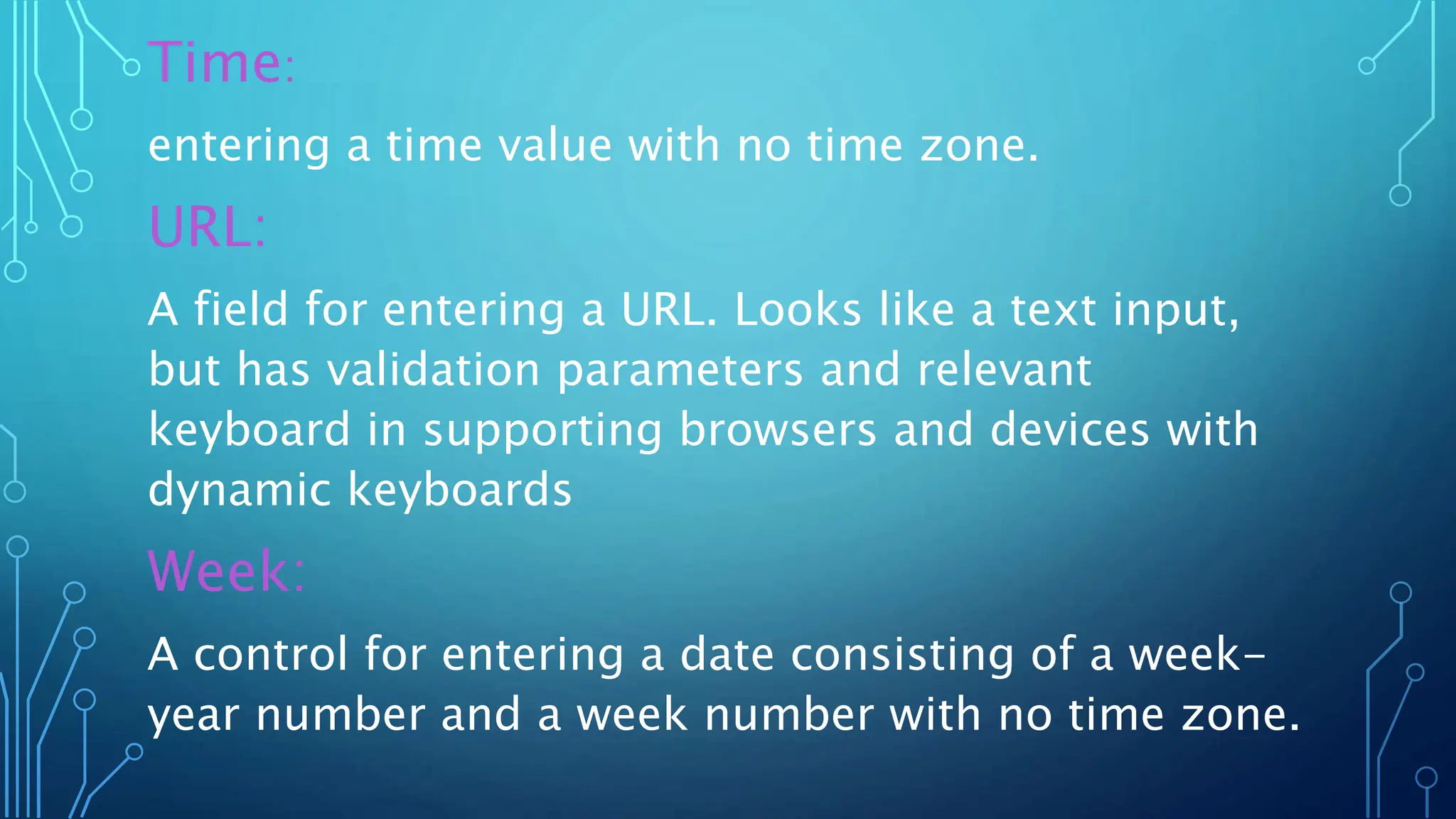 Time:

entering a time value with no time zone.

URL:

A field for entering a URL. Looks like a text input, but has validation parameters and relevant keyboard in supporting browsers and devices with dynamic keyboards

Week:

A control for entering a date consisting of a week-year number and a week number with no time zone.